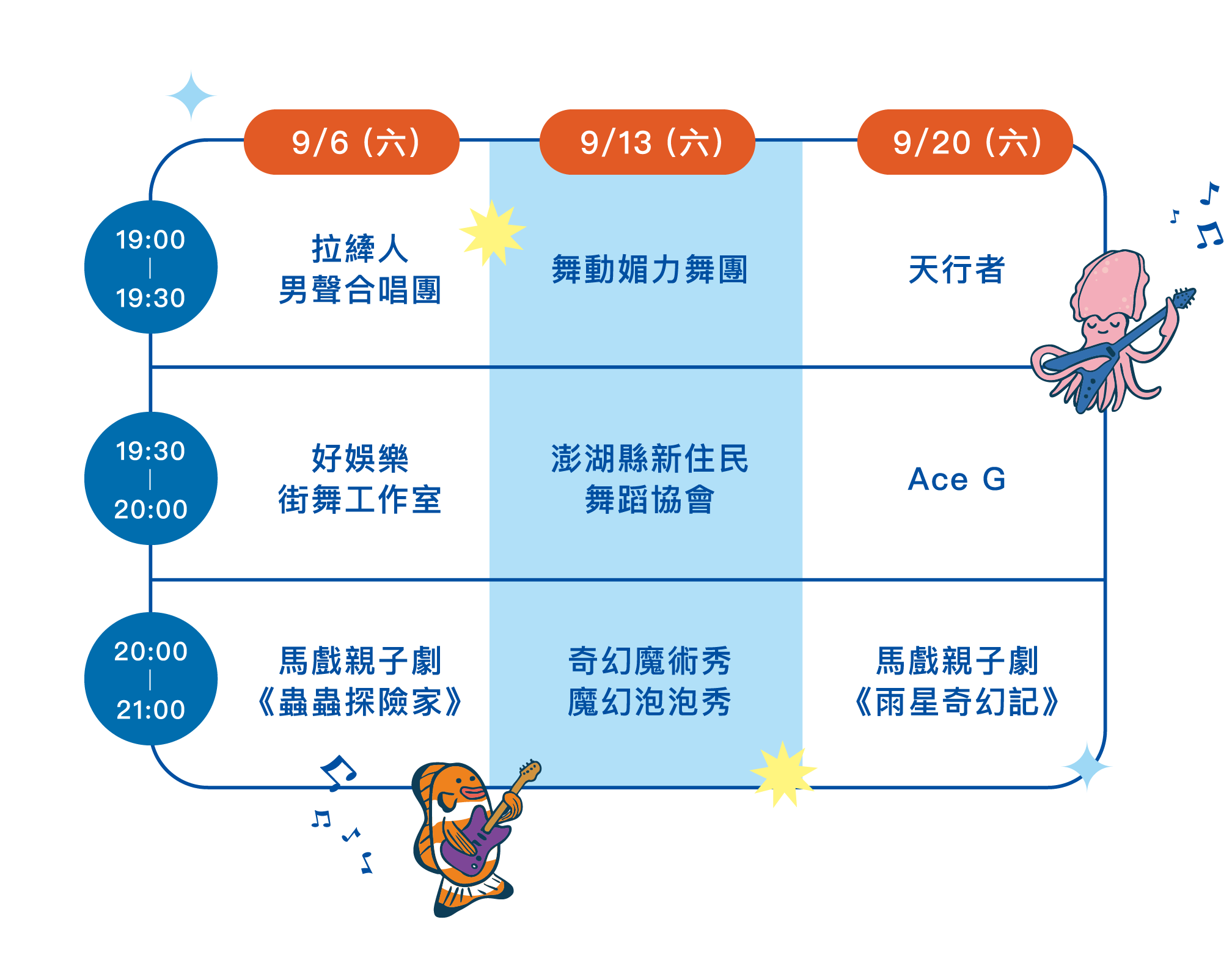 |  | 9/6 (六) | 9/13 (六) | 9/20 (六) |
|---|---|---|---|
| 19:00 \| 19:30 | 拉縴人 男聲合唱團 | 舞動媚力舞團 | 天行者 |
| 19:30 \| 20:00 | 好娛樂 街舞工作室 | 澎湖縣新住民 舞蹈協會 | Ace G |
| 20:00 \| 21:00 | 馬戲親子劇 《蟲蟲探險家》 | 奇幻魔術秀 魔幻泡泡秀 | 馬戲親子劇 《雨星奇幻記》 |